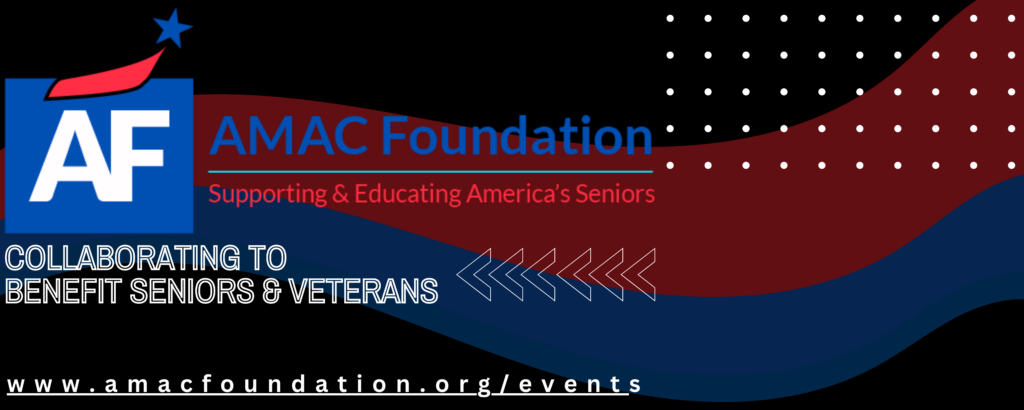 AF

AMAC Foundation

Supporting & Educating America's Seniors

COLLABORATING TO
BENEFIT SENIORS & VETERANS

www.amacfoundation.org/events